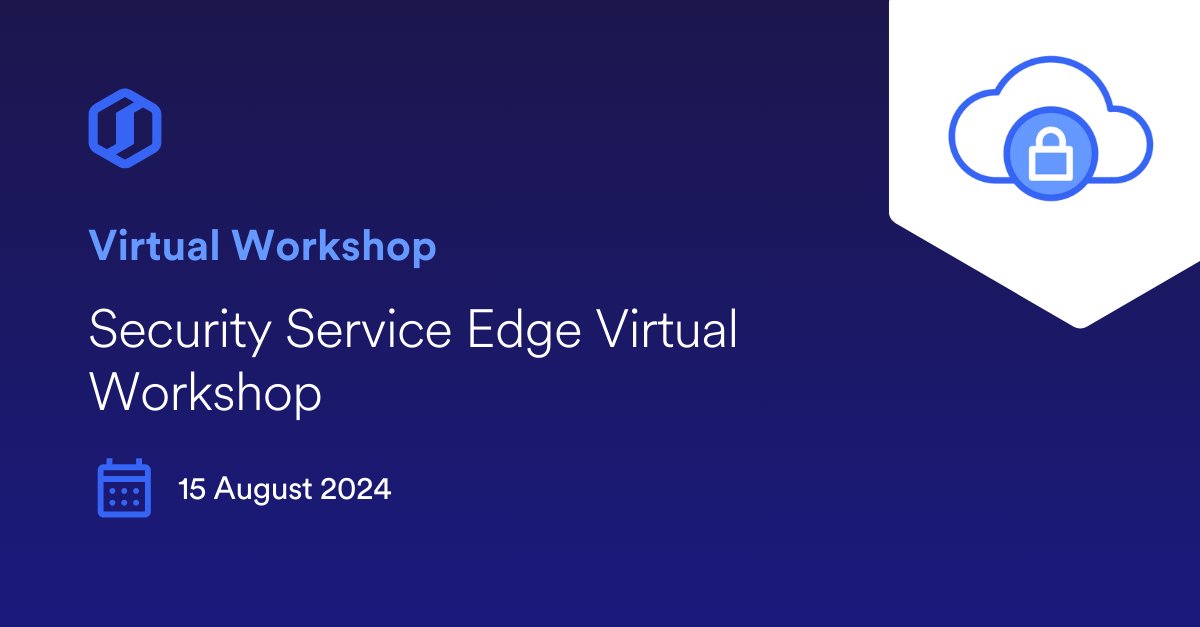 Virtual Workshop

Security Service Edge Virtual Workshop

15 August 2024